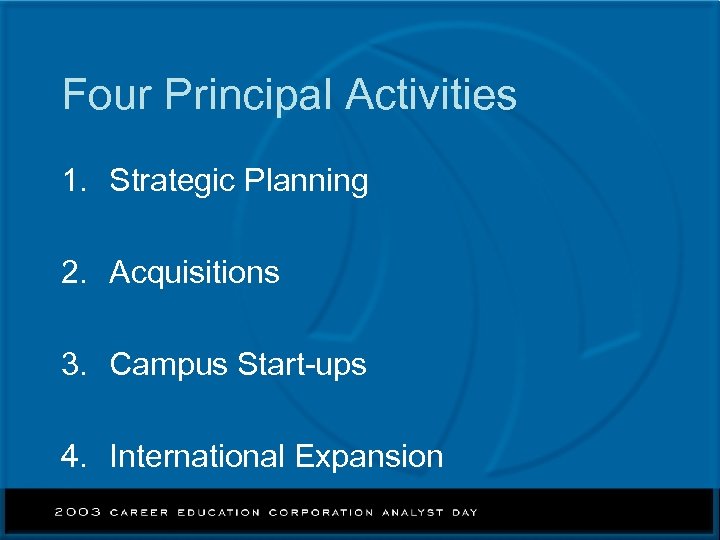 Four Principal Activities

1. Strategic Planning

2. Acquisitions

3. Campus Start-ups

4. International Expansion

2003 CAREER EDUCATION CORPORATION ANALYST DAY